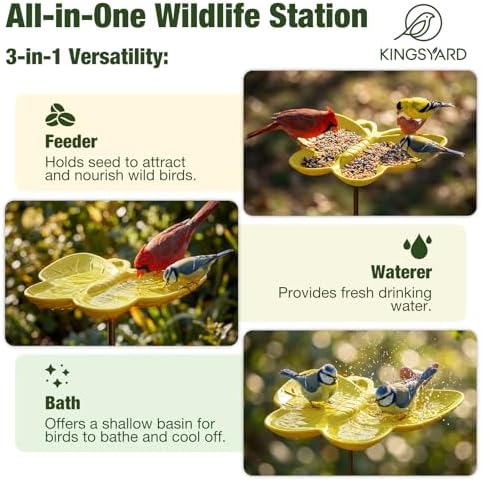 All-in-One Wildlife Station

KINGSYARD

3-in-1 Versatility:

Feeder
Holds seed to attract and nourish wild birds.

Waterer
Provides fresh drinking water.

Bath
Offers a shallow basin for birds to bathe and cool off.